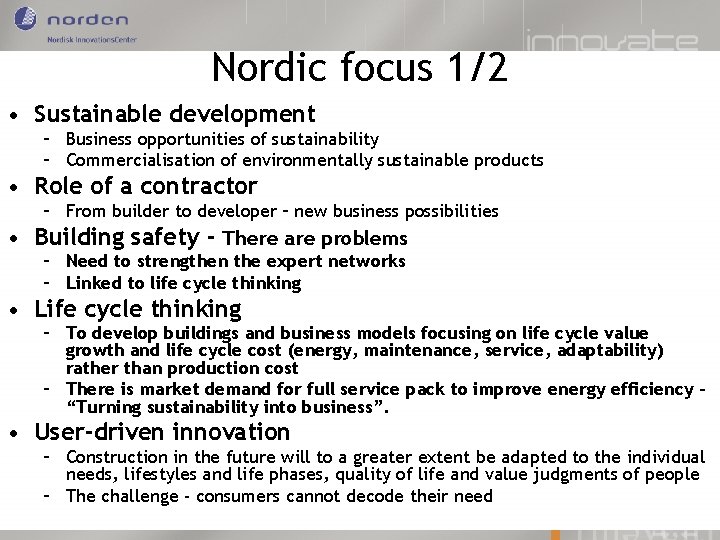 norden
Nordisk InnovationsCenter

innovate

Nordic focus 1/2

• Sustainable development
  – Business opportunities of sustainability
  – Commercialisation of environmentally sustainable products
• Role of a contractor
  – From builder to developer – new business possibilities
• Building safety - There are problems
  – Need to strengthen the expert networks
  – Linked to life cycle thinking
• Life cycle thinking
  – To develop buildings and business models focusing on life cycle value growth and life cycle cost (energy, maintenance, service, adaptability) rather than production cost
  – There is market demand for full service pack to improve energy efficiency – "Turning sustainability into business".
• User-driven innovation
  – Construction in the future will to a greater extent be adapted to the individual needs, lifestyles and life phases, quality of life and value judgments of people
  – The challenge - consumers cannot decode their need